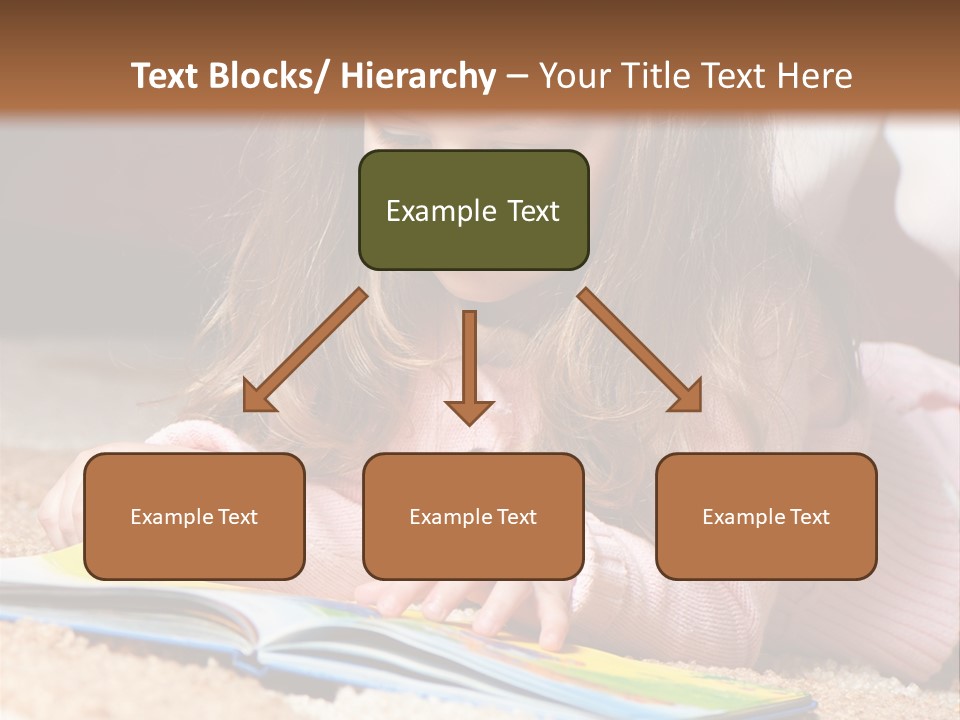 Text Blocks/ Hierarchy – Your Title Text Here

Example Text

Example Text

Example Text

Example Text